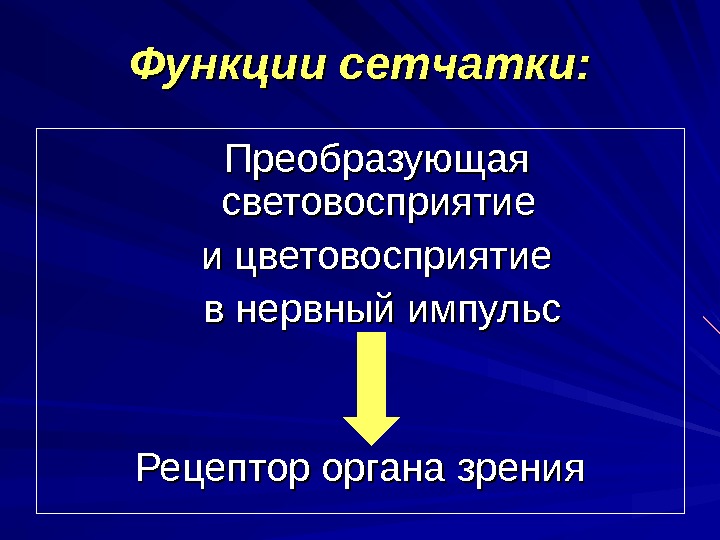 Функции сетчатки:

Преобразующая световосприятие
и цветовосприятие
в нервный импульс

Рецептор органа зрения